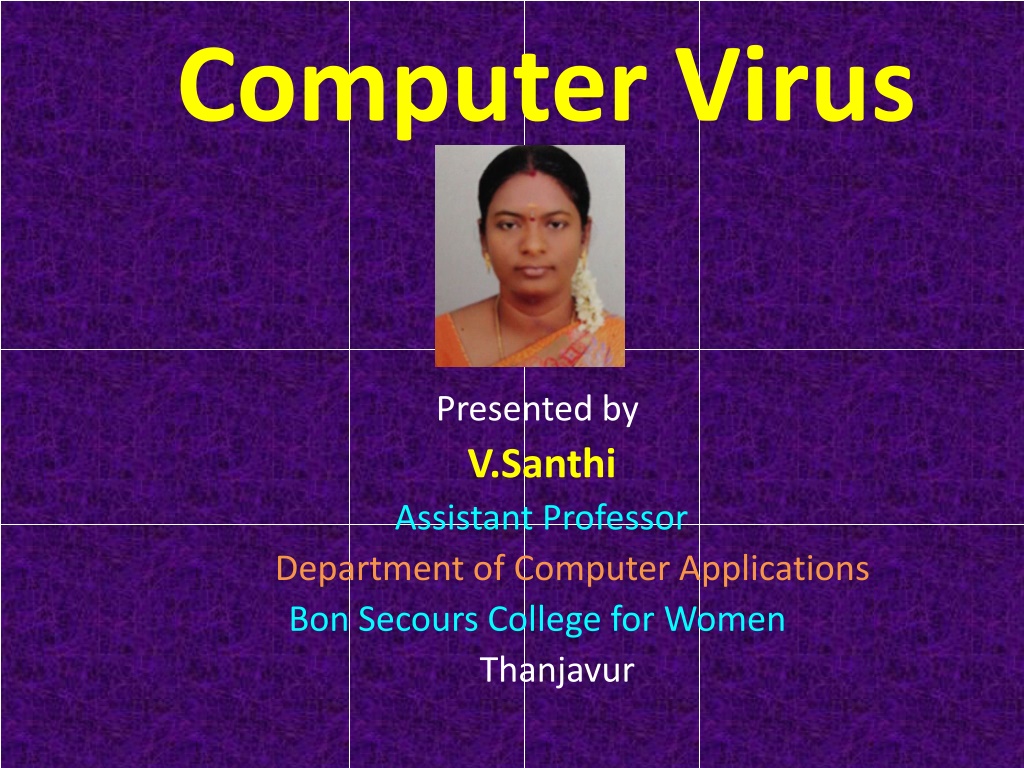 Computer Virus

Presented by
V.Santhi
Assistant Professor
Department of Computer Applications
Bon Secours College for Women
Thanjavur